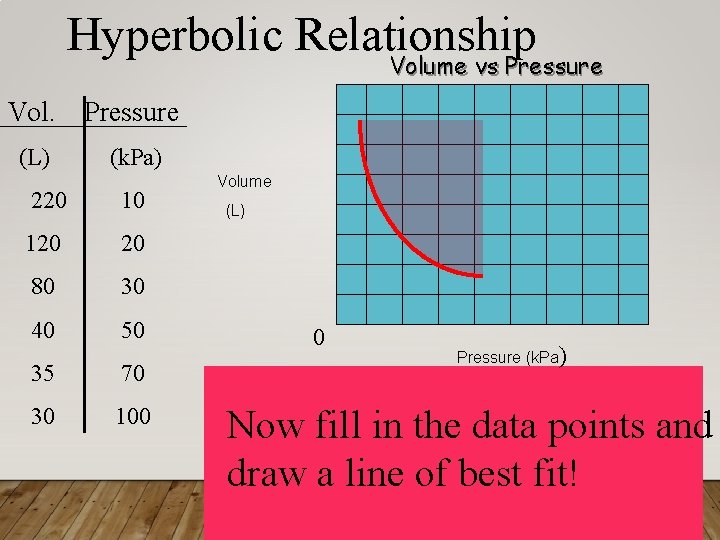 Hyperbolic Relationship

| Vol. | Pressure |
|---|---|
| (L) | (kPa) |
| 220 | 10 |
| 120 | 20 |
| 80 | 30 |
| 40 | 50 |
| 35 | 70 |
| 30 | 100 |

Volume vs Pressure

Volume (L)

0

Pressure (kPa)

Now fill in the data points and draw a line of best fit!